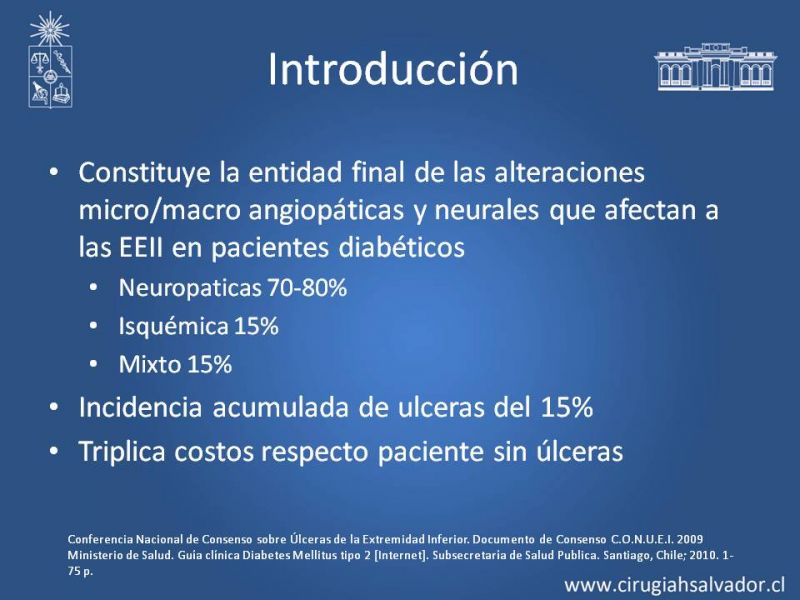 Introducción

• Constituye la entidad final de las alteraciones micro/macro angiopáticas y neurales que afectan a las EEII en pacientes diabéticos
  • Neuropaticas 70-80%
  • Isquémica 15%
  • Mixto 15%
• Incidencia acumulada de ulceras del 15%
• Triplica costos respecto paciente sin úlceras

Conferencia Nacional de Consenso sobre Úlceras de la Extremidad Inferior. Documento de Consenso C.O.N.U.E.I. 2009
Ministerio de Salud. Guia clínica Diabetes Mellitus tipo 2 [Internet]. Subsecretaria de Salud Publica. Santiago, Chile; 2010. 1-75 p.

www.cirugiahsalvador.cl